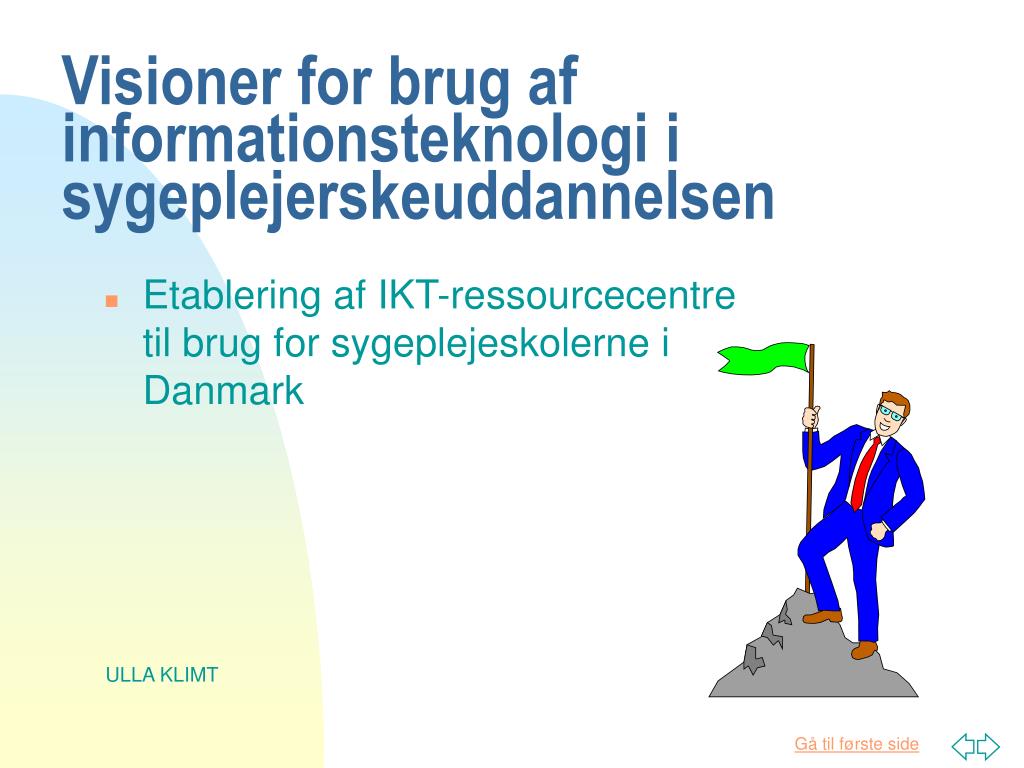 Visioner for brug af informationsteknologi i sygeplejerskeuddannelsen

Etablering af IKT-ressourcecentre til brug for sygeplejeskolerne i Danmark

ULLA KLIMT

Gå til første side